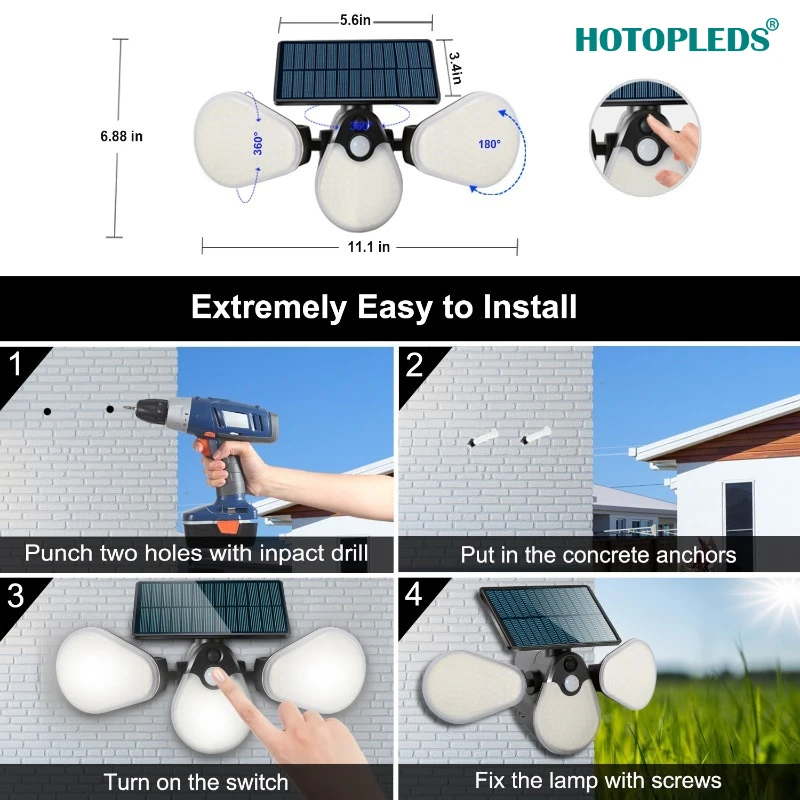 5.6in

HOTOPLEDS®

3.4in

6.88 in

360°

360°

180°

11.1 in

Extremely Easy to Install

1

Punch two holes with inpact drill

2

Put in the concrete anchors

3

Turn on the switch

4

Fix the lamp with screws